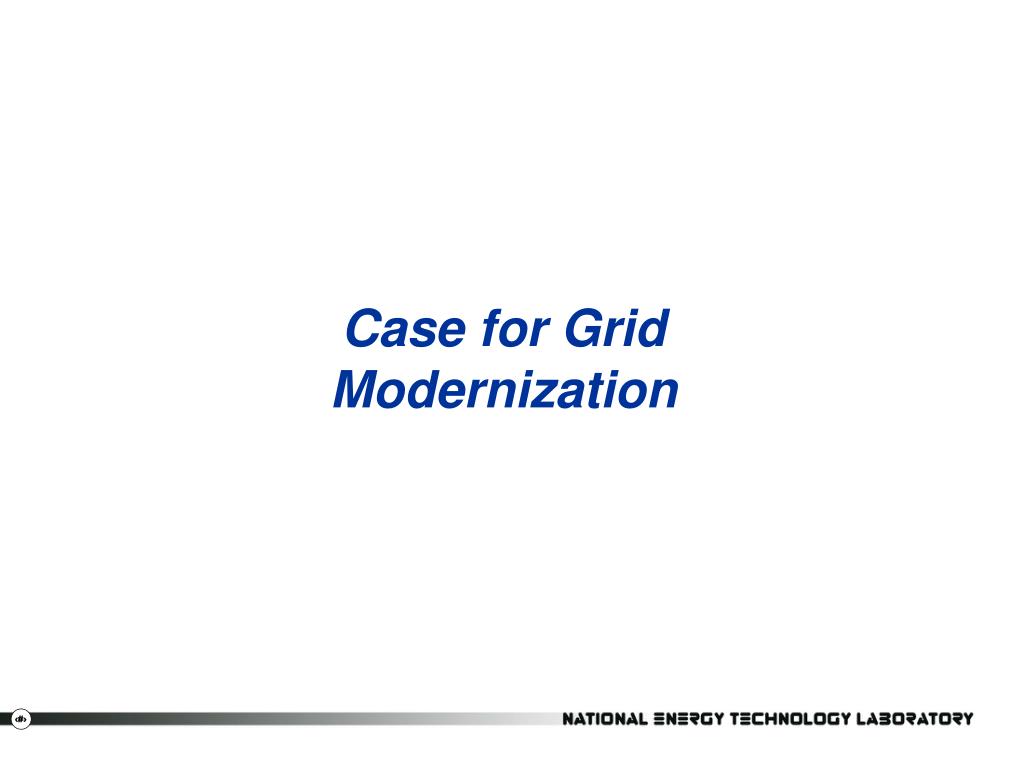 Case for Grid Modernization

NATIONAL ENERGY TECHNOLOGY LABORATORY